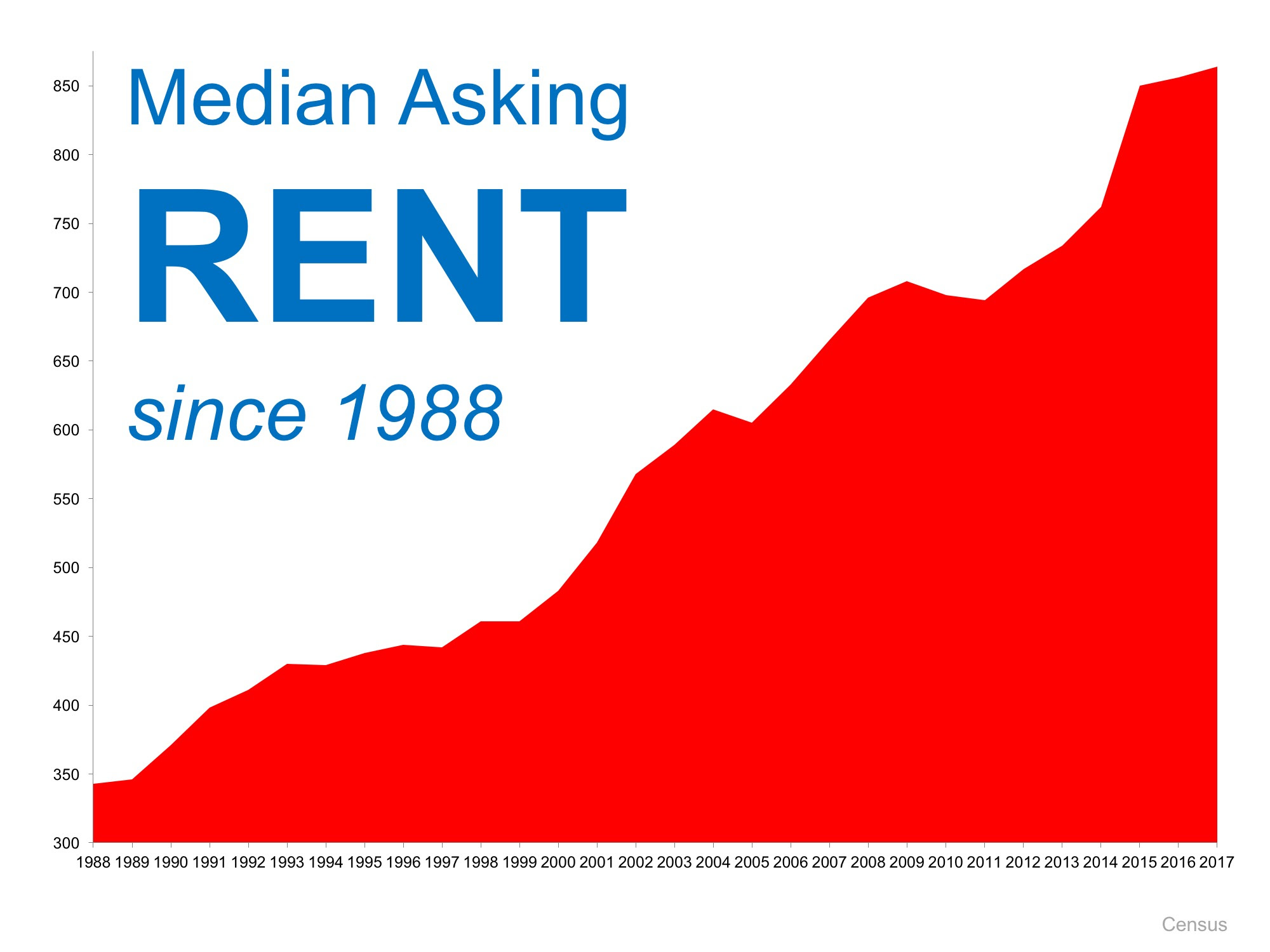 Median Asking
RENT
since 1988

850
800
750
700
650
600
550
500
450
400
350
300

1988 1989 1990 1991 1992 1993 1994 1995 1996 1997 1998 1999 2000 2001 2002 2003 2004 2005 2006 2007 2008 2009 2010 2011 2012 2013 2014 2015 2016 2017

Census